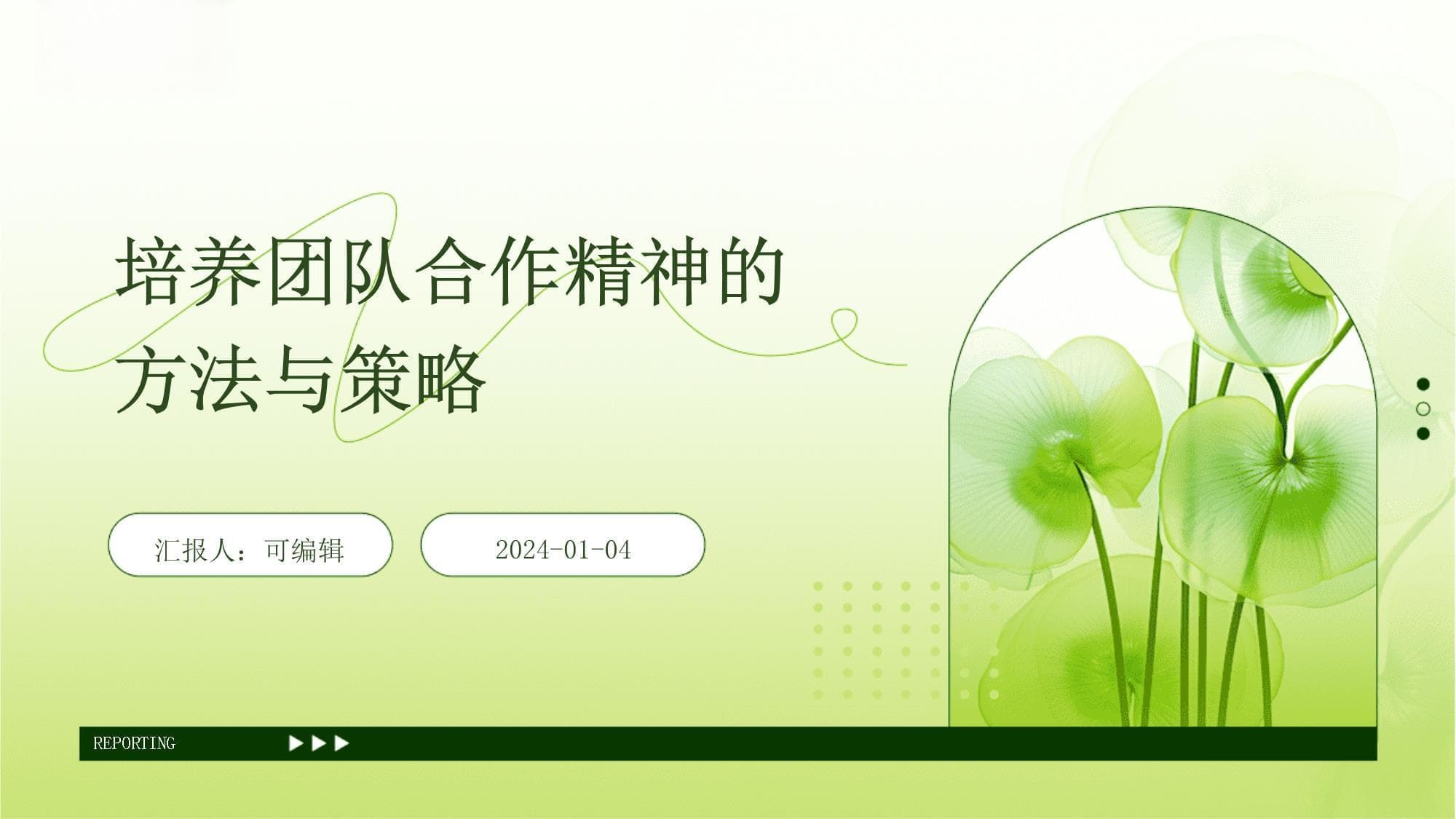 培养团队合作精神的方法与策略

汇报人：可编辑

2024-01-04

REPORTING